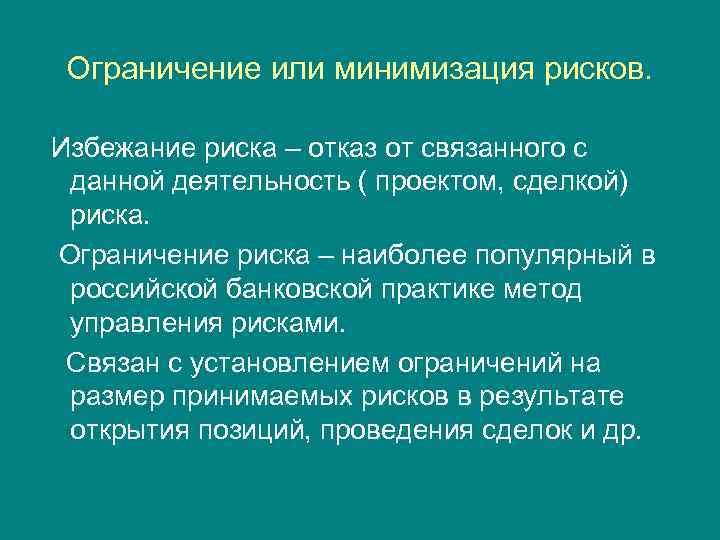 Ограничение или минимизация рисков.

Избежание риска – отказ от связанного с данной деятельность ( проектом, сделкой) риска.

Ограничение риска – наиболее популярный в российской банковской практике метод управления рисками.

Связан с установлением ограничений на размер принимаемых рисков в результате открытия позиций, проведения сделок и др.